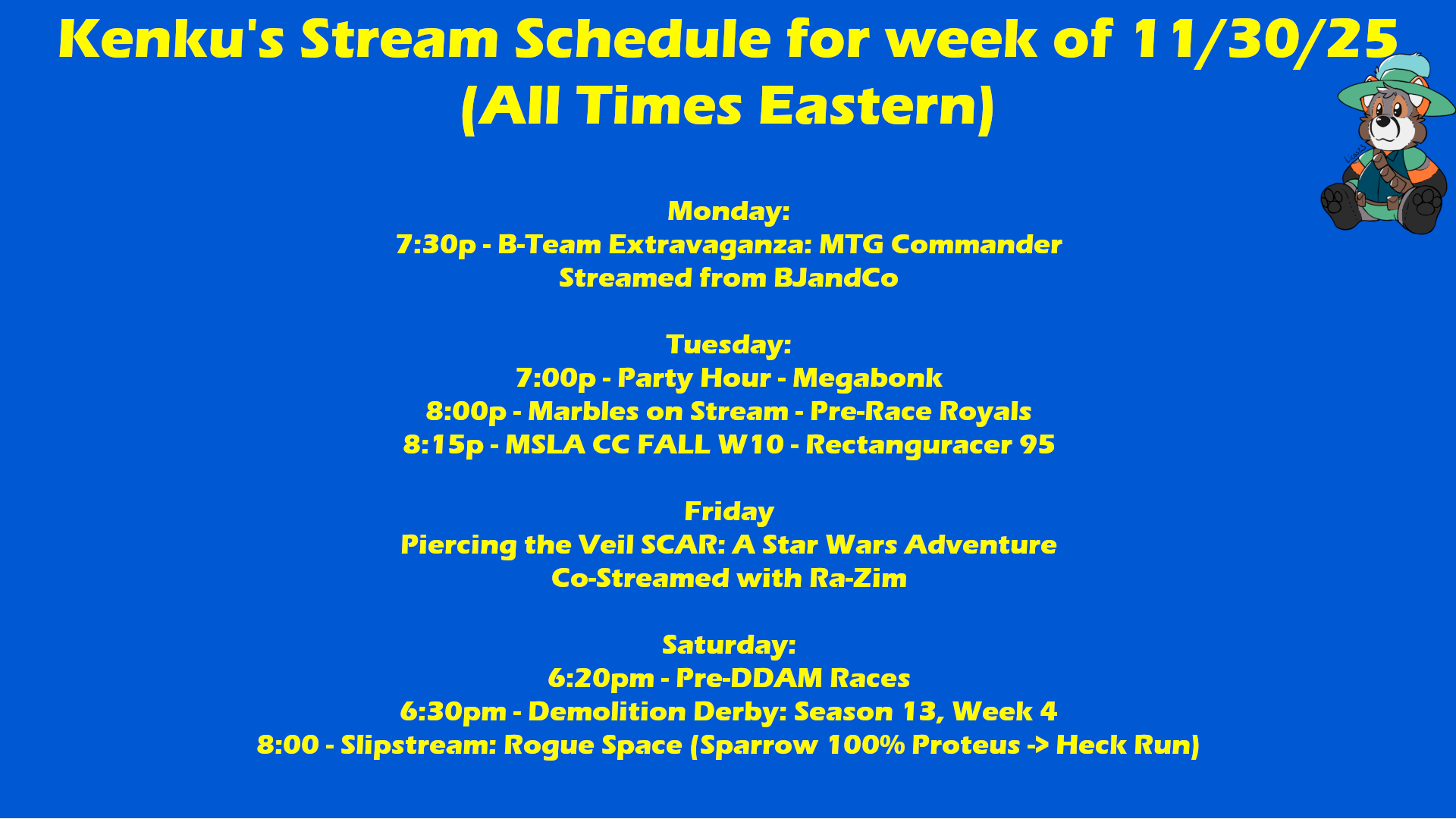 Kenku's Stream Schedule for week of 11/30/25
(All Times Eastern)

Monday:
7:30p - B-Team Extravaganza: MTG Commander
Streamed from BJandCo

Tuesday:
7:00p - Party Hour - Megabonk
8:00p - Marbles on Stream - Pre-Race Royals
8:15p - MSLA CC FALL W10 - Rectanguracer 95

Friday
Piercing the Veil SCAR: A Star Wars Adventure
Co-Streamed with Ra-Zim

Saturday:
6:20pm - Pre-DDAM Races
6:30pm - Demolition Derby: Season 13, Week 4
8:00 - Slipstream: Rogue Space (Sparrow 100% Proteus -> Heck Run)